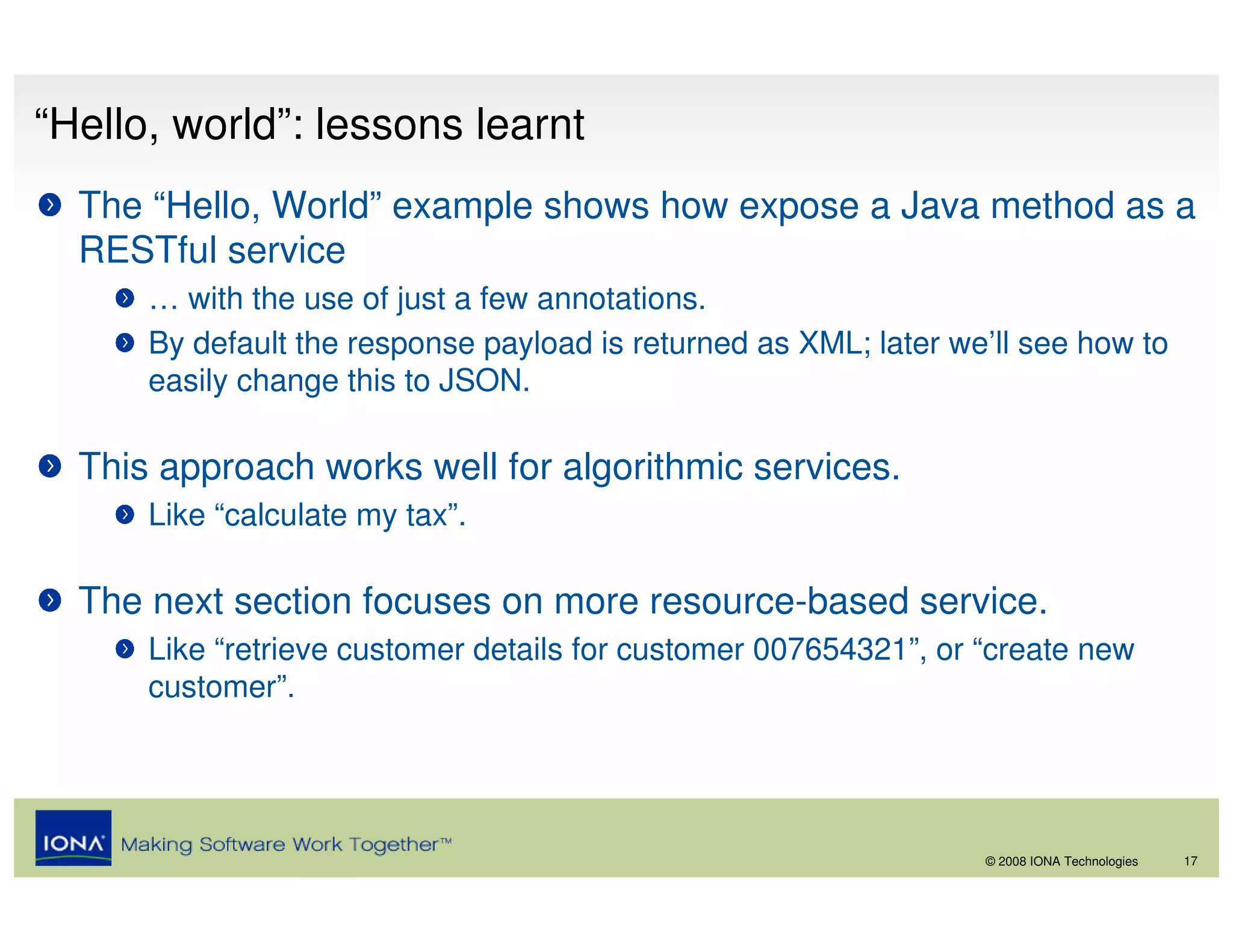 “Hello, world”: lessons learnt

The “Hello, World” example shows how expose a Java method as a RESTful service

… with the use of just a few annotations.

By default the response payload is returned as XML; later we’ll see how to easily change this to JSON.

This approach works well for algorithmic services.

Like “calculate my tax”.

The next section focuses on more resource-based service.

Like “retrieve customer details for customer 007654321”, or “create new customer”.

IONA Making Software Work Together™

© 2008 IONA Technologies 17